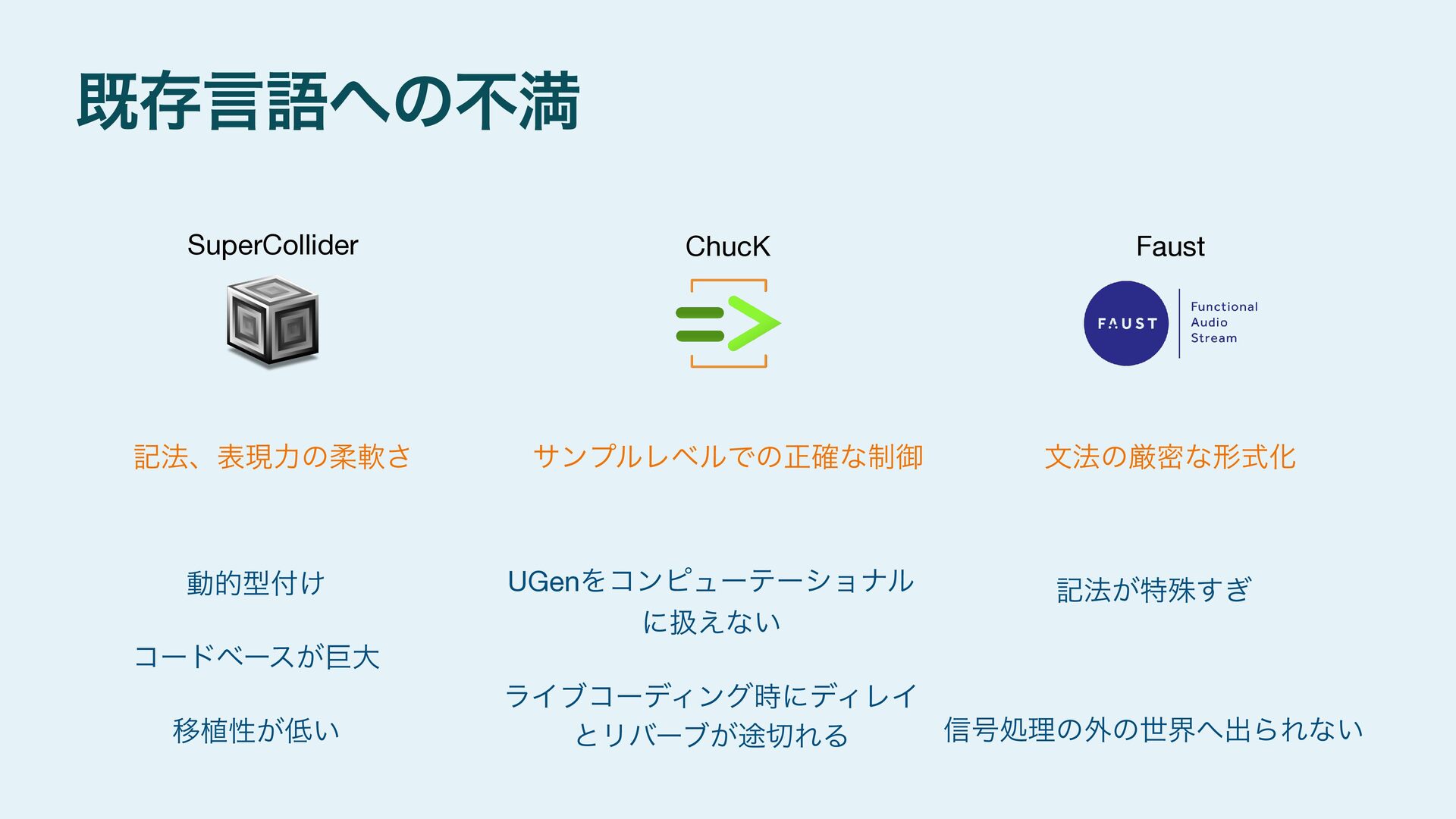 既存言語への不満

SuperCollider

記法、表現力の柔軟さ

動的型付け

コードベースが巨大

移植性が低い

ChucK

サンプルレベルでの正確な制御

UGenをコンピューテーショナルに扱えない

ライブコーディング時にディレイとリバーブが途切れる

Faust

FAUST

Functional Audio Stream

文法の厳密な形式化

記法が特殊すぎ

信号処理の外の世界へ出られない